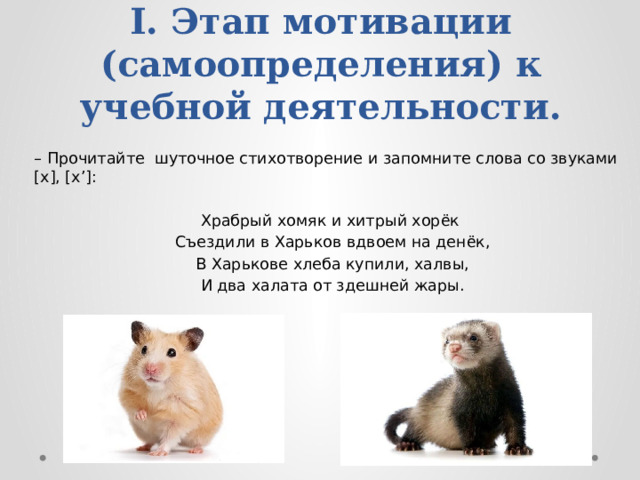 I. Этап мотивации (самоопределения) к учебной деятельности.

– Прочитайте шуточное стихотворение и запомните слова со звуками [х], [х’]:

Храбрый хомяк и хитрый хорёк
Съездили в Харьков вдвоем на денёк,
В Харькове хлеба купили, халвы,
И два халата от здешней жары.